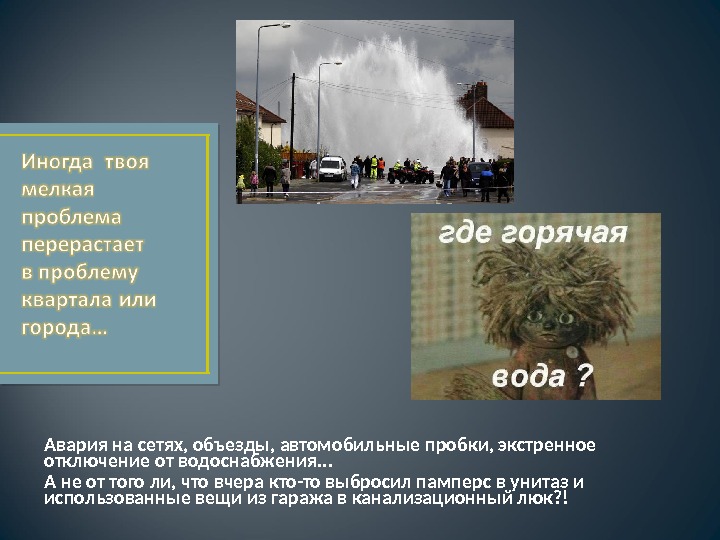 Иногда твоя мелкая проблема перерастает в проблему квартала или города…

где горячая

вода ?

Авария на сетях, объезды, автомобильные пробки, экстренное отключение от водоснабжения…

А не от того ли, что вчера кто-то выбросил памперс в унитаз и использованные вещи из гаража в канализационный люк?!